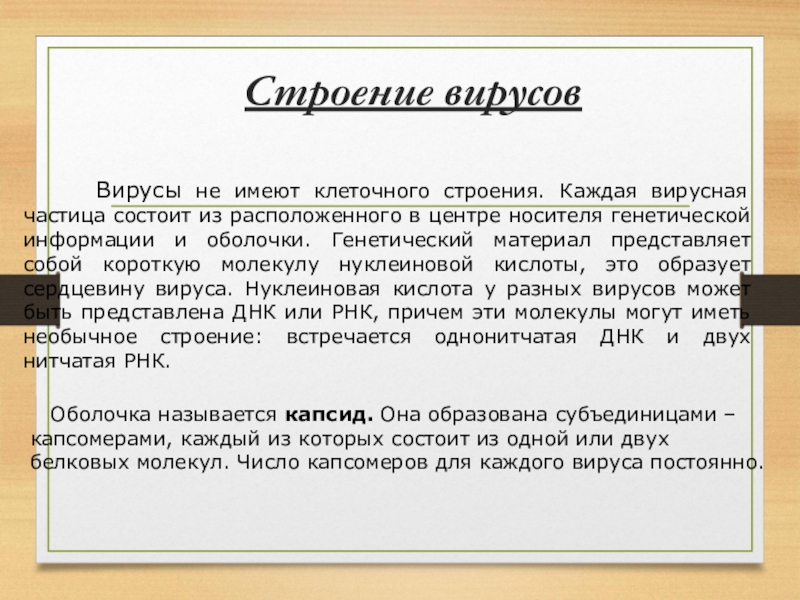 Строение вирусов

Вирусы не имеют клеточного строения. Каждая вирусная частица состоит из расположенного в центре носителя генетической информации и оболочки. Генетический материал представляет собой короткую молекулу нуклеиновой кислоты, это образует сердцевину вируса. Нуклеиновая кислота у разных вирусов может быть представлена ДНК или РНК, причем эти молекулы могут иметь необычное строение: встречается однонитчатая ДНК и двух нитчатая РНК.

Оболочка называется капсид. Она образована субъединицами – капсомерами, каждый из которых состоит из одной или двух белковых молекул. Число капсомеров для каждого вируса постоянно.